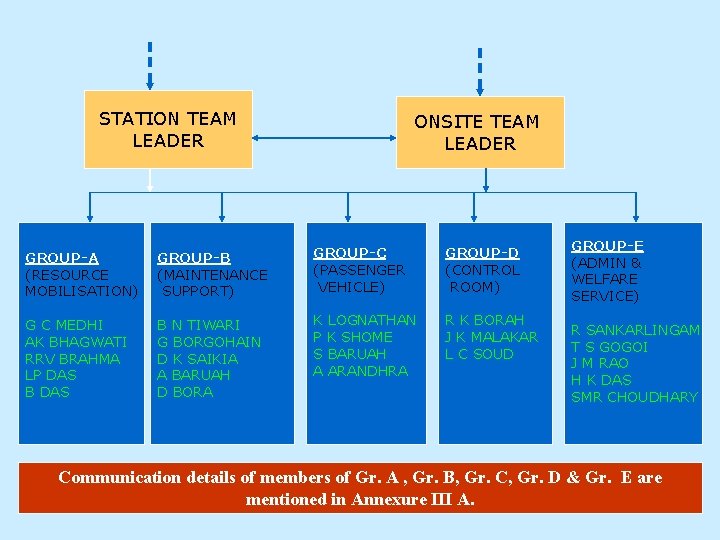 STATION TEAM LEADER

ONSITE TEAM LEADER

GROUP-A
(RESOURCE MOBILISATION)

G C MEDHI
AK BHAGWATI
RRV BRAHMA
LP DAS
B DAS

GROUP-B
(MAINTENANCE SUPPORT)

B N TIWARI
G BORGOHAIN
D K SAIKIA
A BARUAH
D BORA

GROUP-C
(PASSENGER VEHICLE)

K LOGNATHAN
P K SHOME
S BARUAH
A ARANDHRA

GROUP-D
(CONTROL ROOM)

R K BORAH
J K MALAKAR
L C SOUD

GROUP-E
(ADMIN & WELFARE SERVICE)

R SANKARLINGAM
T S GOGOI
J M RAO
H K DAS
SMR CHOUDHARY

Communication details of members of Gr. A , Gr. B, Gr. C, Gr. D & Gr. E are mentioned in Annexure III A.